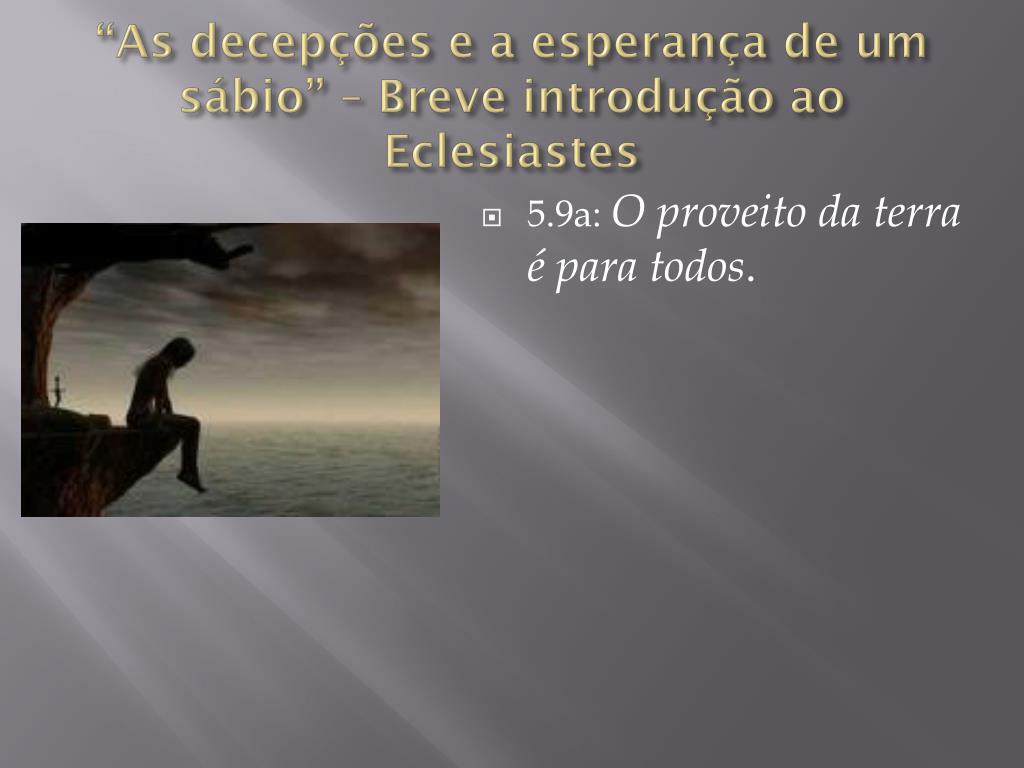 “As decepções e a esperança de um sábio” – Breve introdução ao Eclesiastes

5.9a: O proveito da terra é para todos.